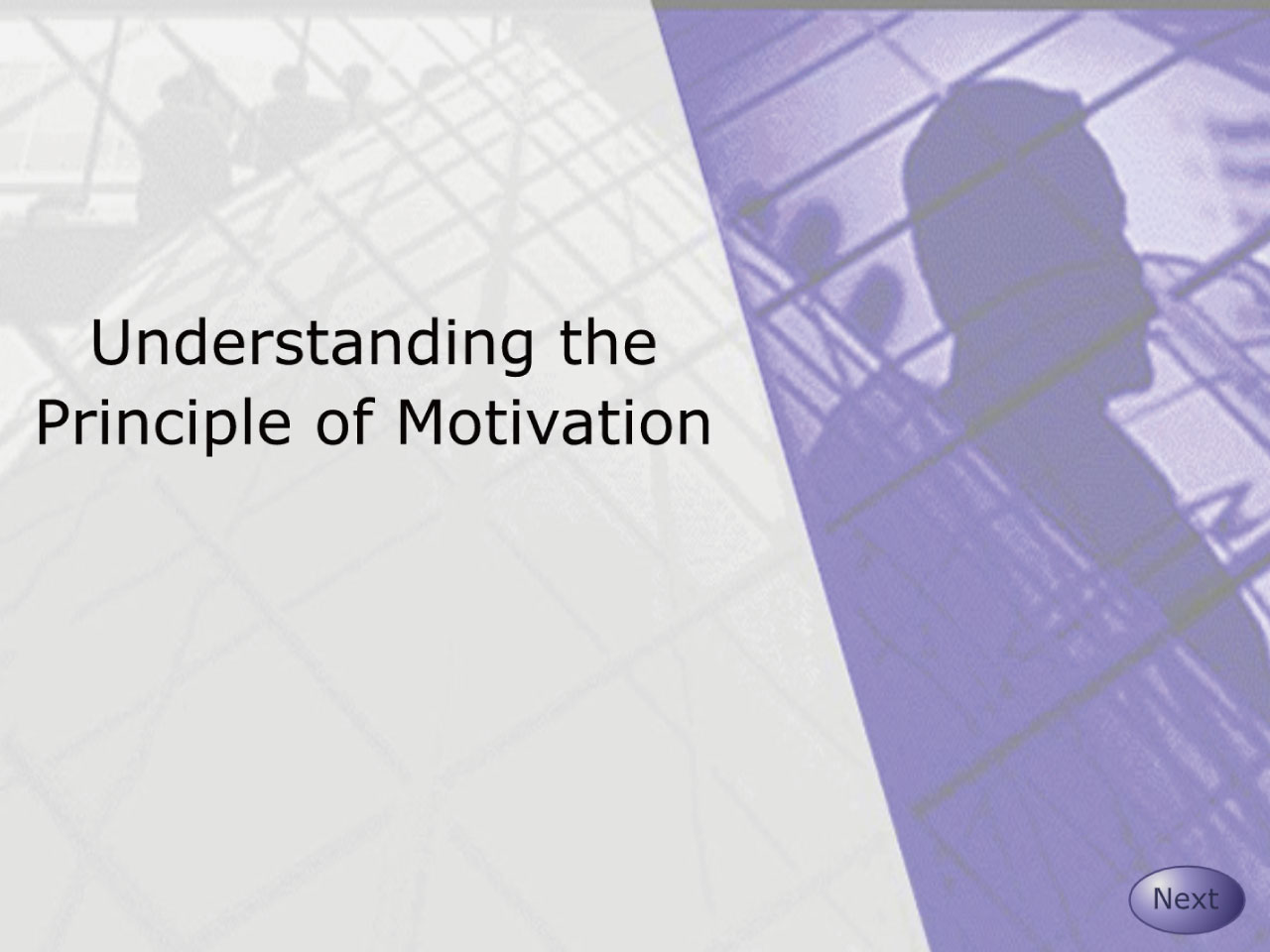 Understanding the Principle of Motivation

Next